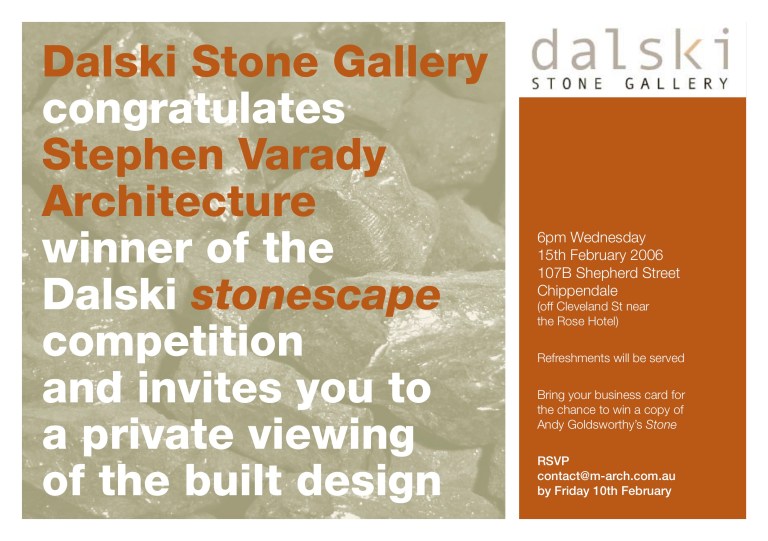 Dalski Stone Gallery congratulates Stephen Varady Architecture winner of the Dalski stonescape competition and invites you to a private viewing of the built design

dalski
STONE GALLERY

6pm Wednesday
15th February 2006
107B Shepherd Street
Chippendale
(off Cleveland St near the Rose Hotel)

Refreshments will be served

Bring your business card for the chance to win a copy of Andy Goldsworthy's Stone

RSVP
contact@m-arch.com.au
by Friday 10th February